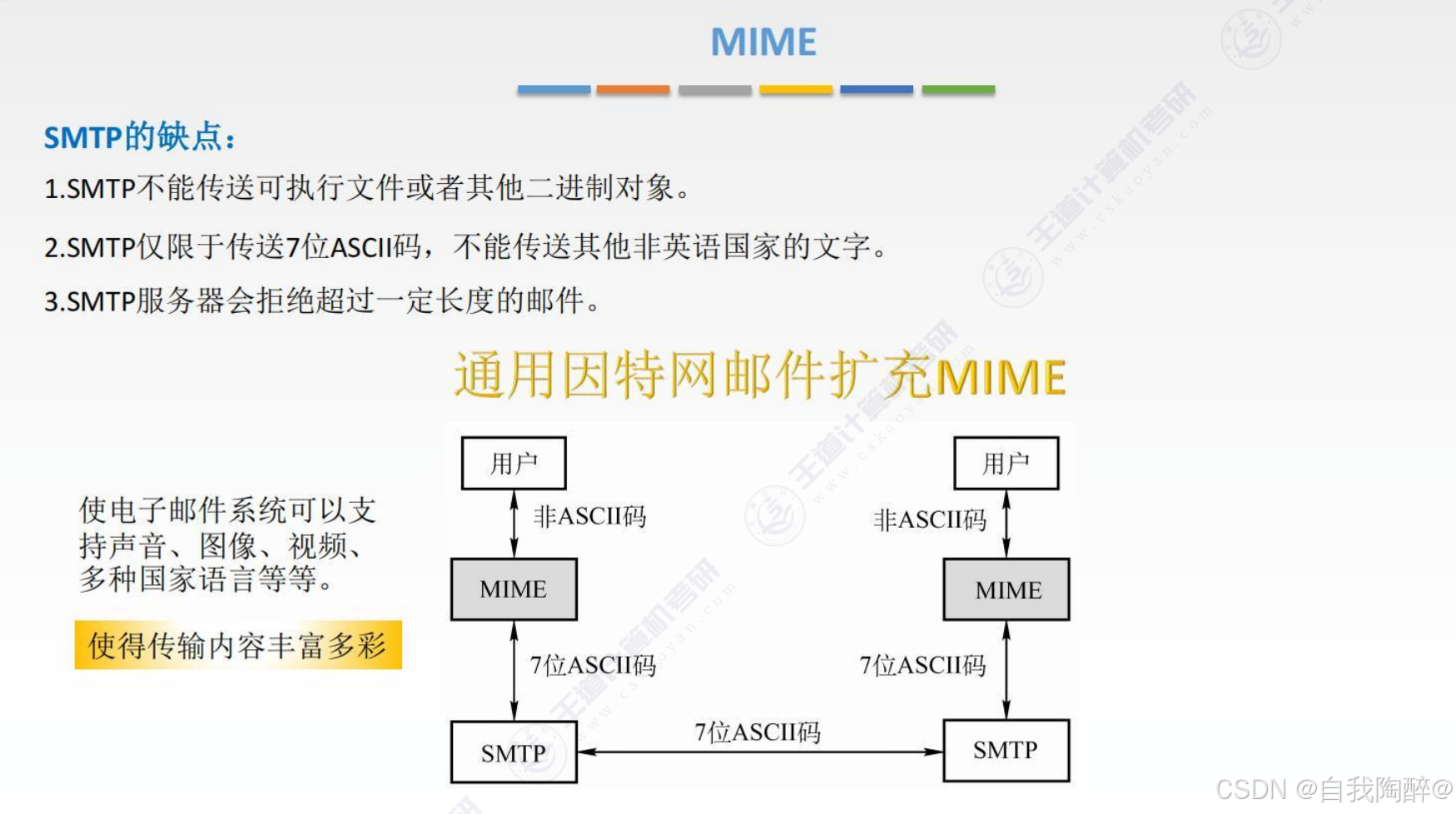 MIME

SMTP的缺点：

1.SMTP不能传送可执行文件或者其他二进制对象。

2.SMTP仅限于传送7位ASCII码，不能传送其他非英语国家的文字。

3.SMTP服务器会拒绝超过一定长度的邮件。

通用因特网邮件扩充MIME

使电子邮件系统可以支持声音、图像、视频、多种国家语言等等。

使得传输内容丰富多彩

用户

非ASCII码

MIME

7位ASCII码

SMTP

7位ASCII码

用户

非ASCII码

MIME

7位ASCII码

SMTP

王道计算机考研 www.cskaoyan.com

CSDN @自我陶醉@